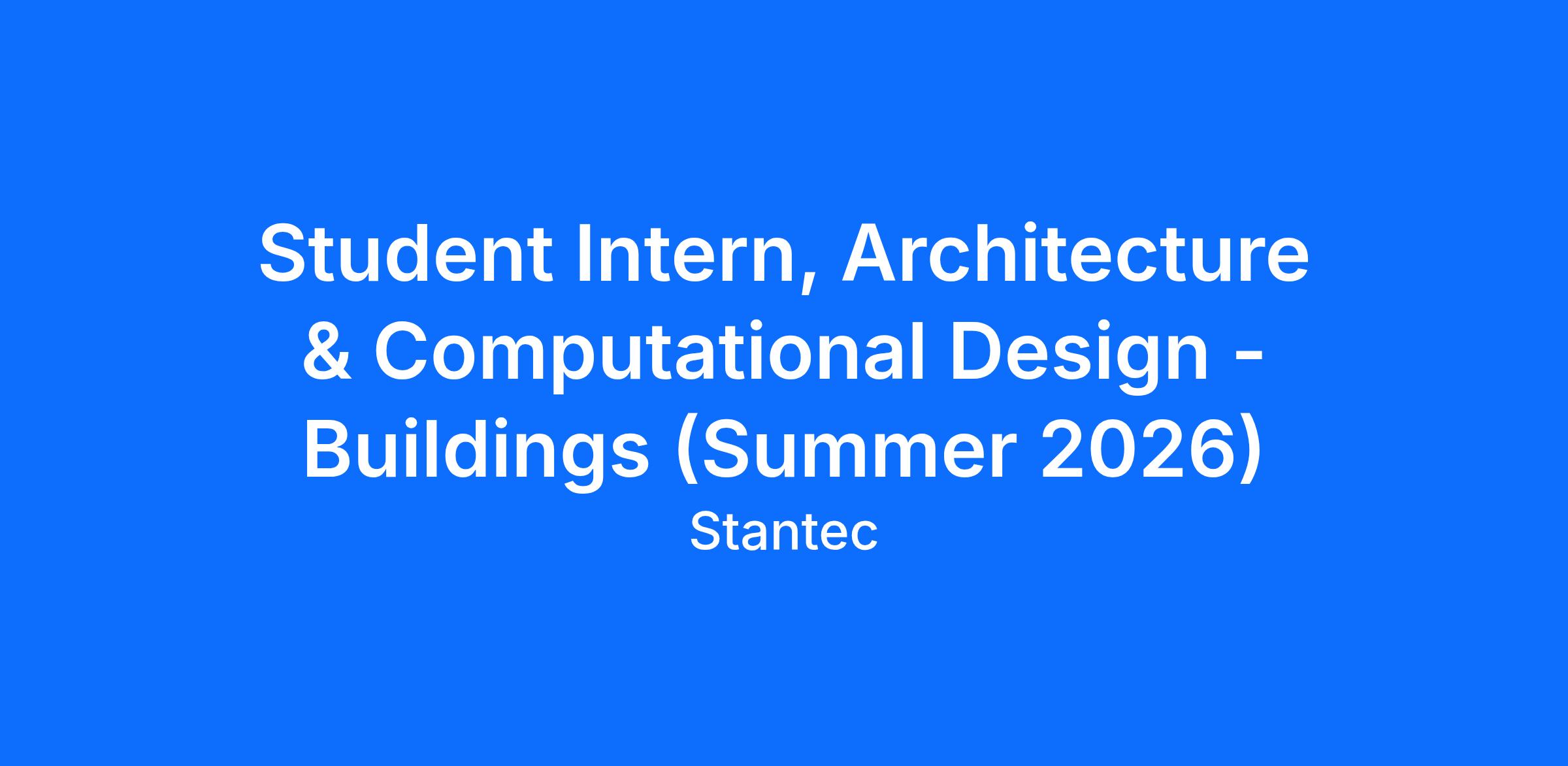 Student Intern, Architecture & Computational Design - Buildings (Summer 2026)

Stantec